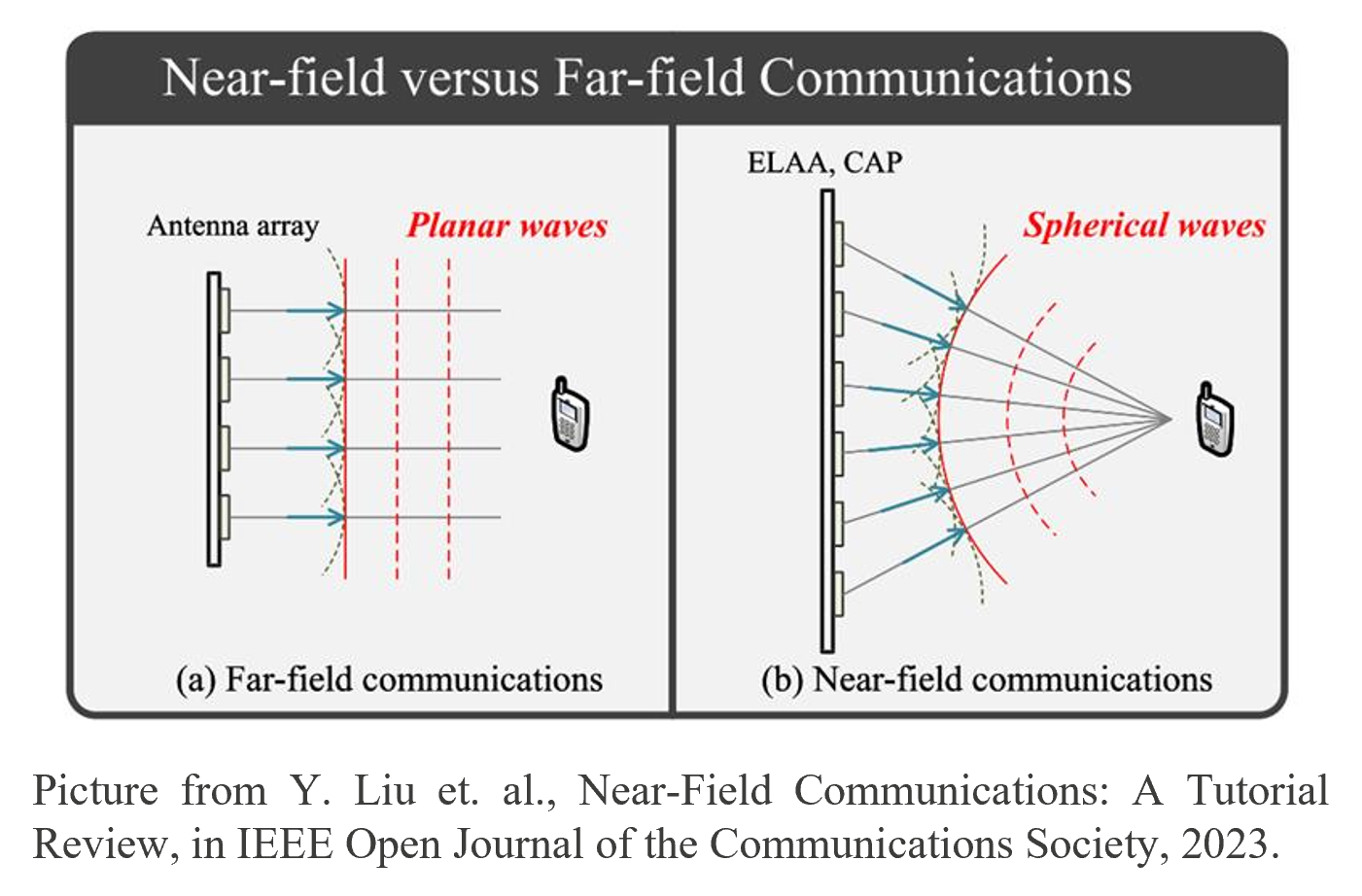 Near-field versus Far-field Communications

Antenna array

Planar waves

(a) Far-field communications

ELAA, CAP

Spherical waves

(b) Near-field communications

Picture from Y. Liu et. al., Near-Field Communications: A Tutorial Review, in IEEE Open Journal of the Communications Society, 2023.